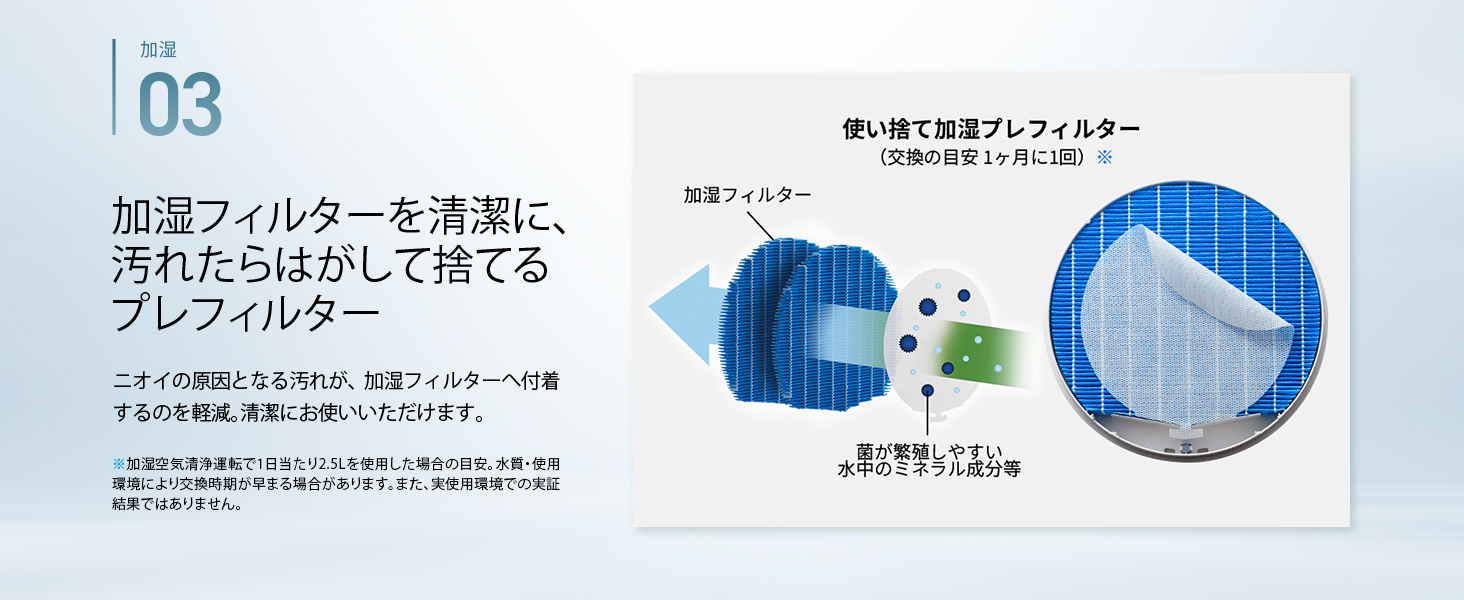 加湿
03

加湿フィルターを清潔に、汚れたらはがして捨てるプレフィルター

ニオイの原因となる汚れが、加湿フィルターへ付着するのを軽減。清潔にお使いいただけます。

※加湿空気清浄運転で1日当たり2.5Lを使用した場合の目安。水質・使用環境により交換時期が早まる場合があります。また、実使用環境での実証結果ではありません。

使い捨て加湿プレフィルター
（交換の目安 1ヶ月に1回）※

加湿フィルター

菌が繁殖しやすい
水中のミネラル成分等